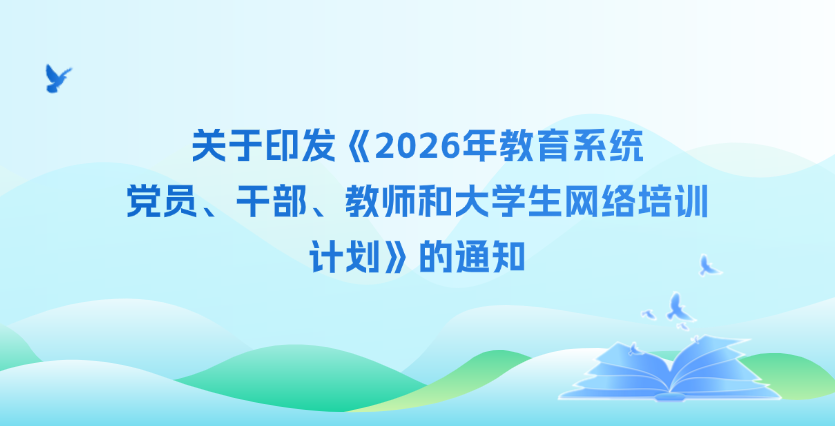 关于印发《2026年教育系统党员、干部、教师和大学生网络培训计划》的通知